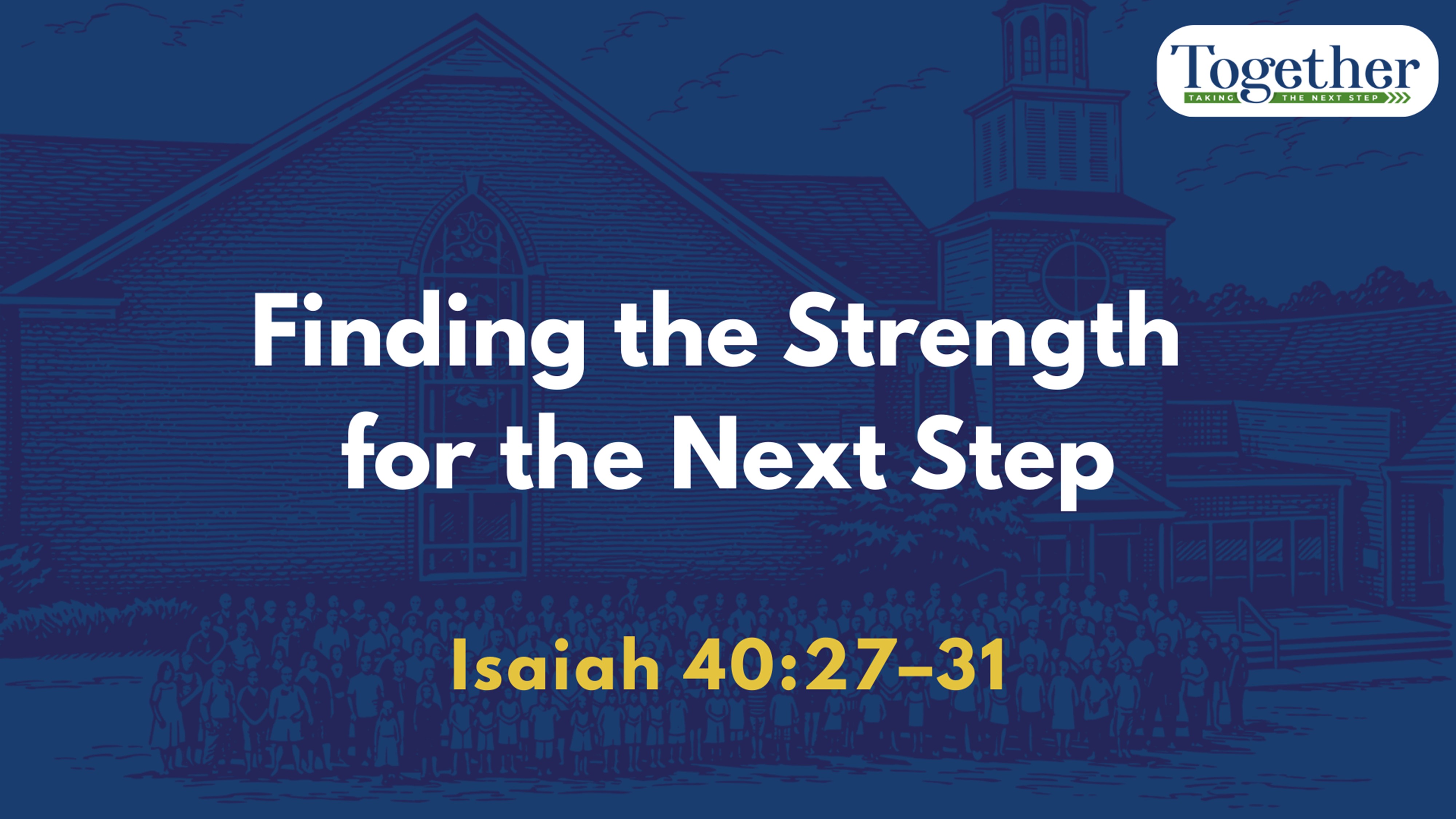 Together
TAKING THE NEXT STEP

Finding the Strength for the Next Step

Isaiah 40:27–31